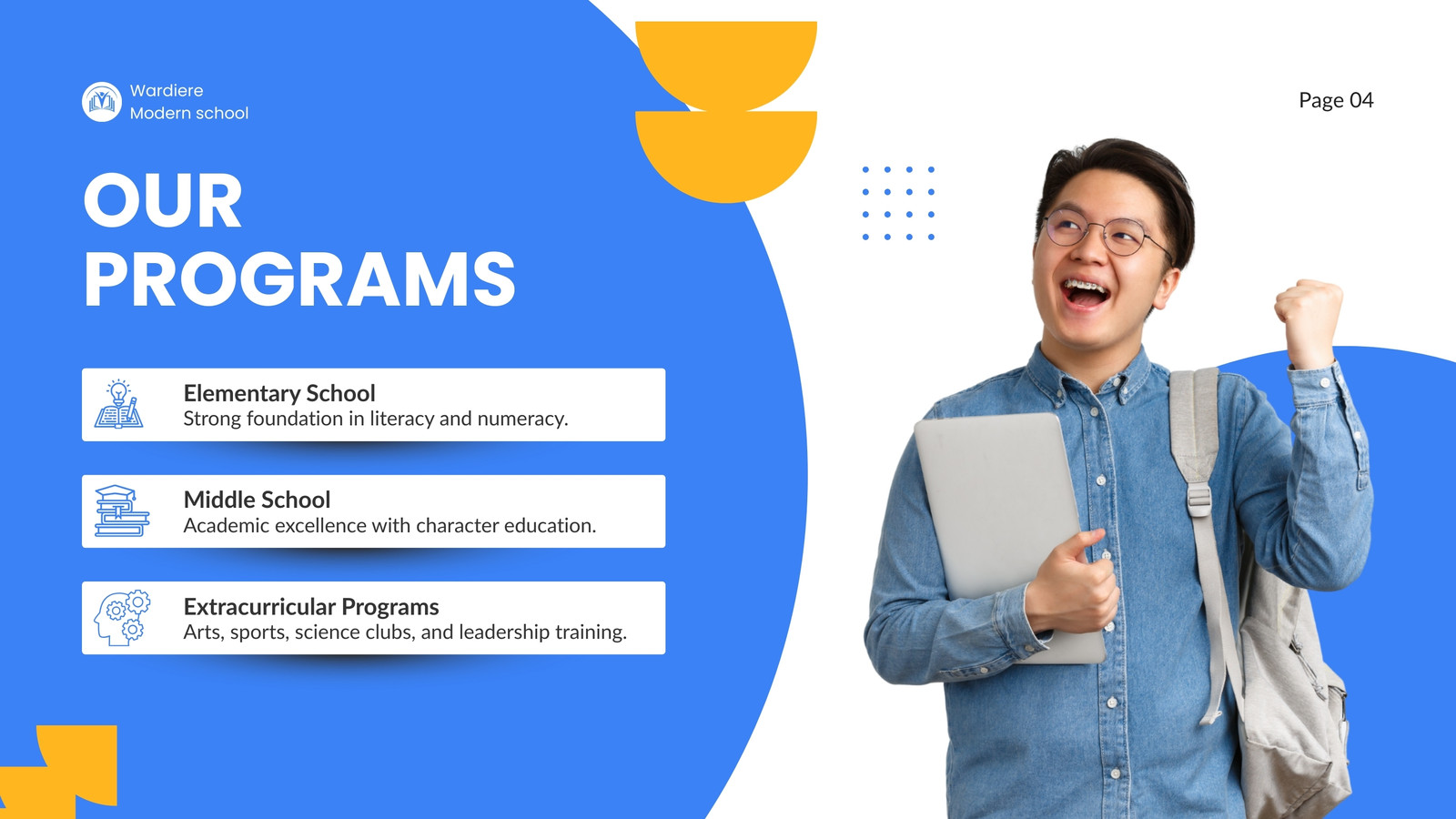 Wardiere
Modern school

Page 04

OUR PROGRAMS

Elementary School
Strong foundation in literacy and numeracy.

Middle School
Academic excellence with character education.

Extracurricular Programs
Arts, sports, science clubs, and leadership training.